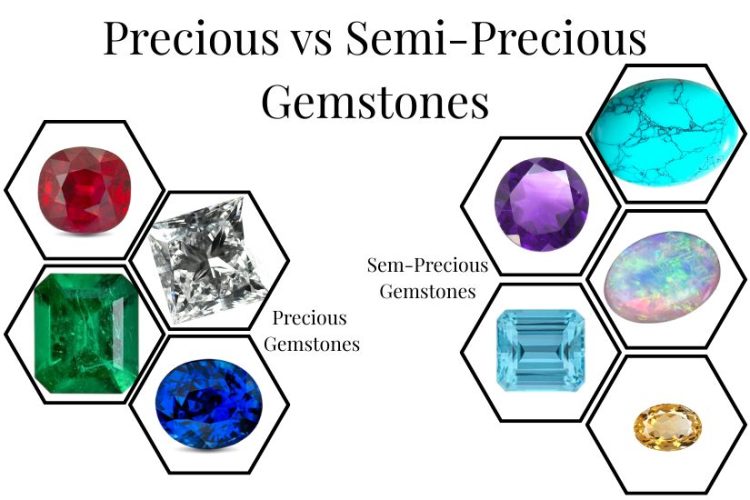 Precious vs Semi-Precious Gemstones

Precious Gemstones

Sem-Precious Gemstones